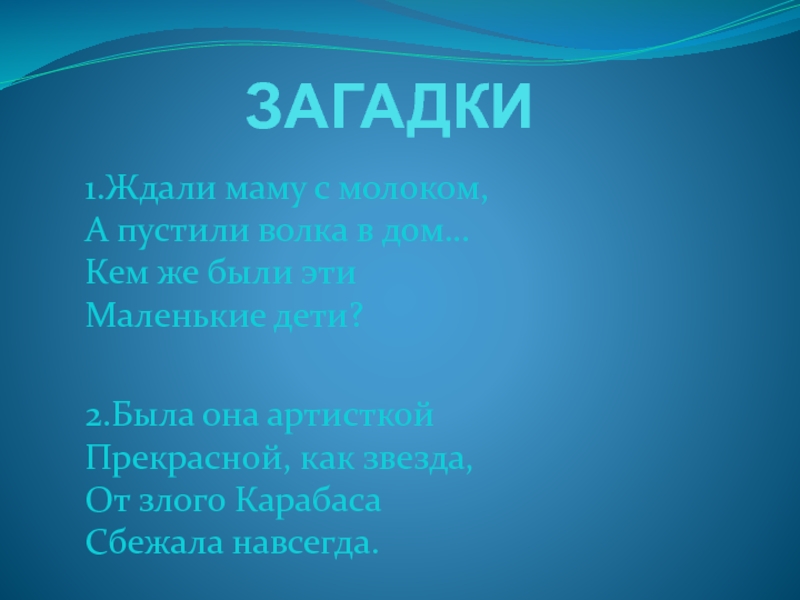 ЗАГАДКИ

1.Ждали маму с молоком,
А пустили волка в дом…
Кем же были эти
Маленькие дети?

2.Была она артисткой
Прекрасной, как звезда,
От злого Карабаса
Сбежала навсегда.